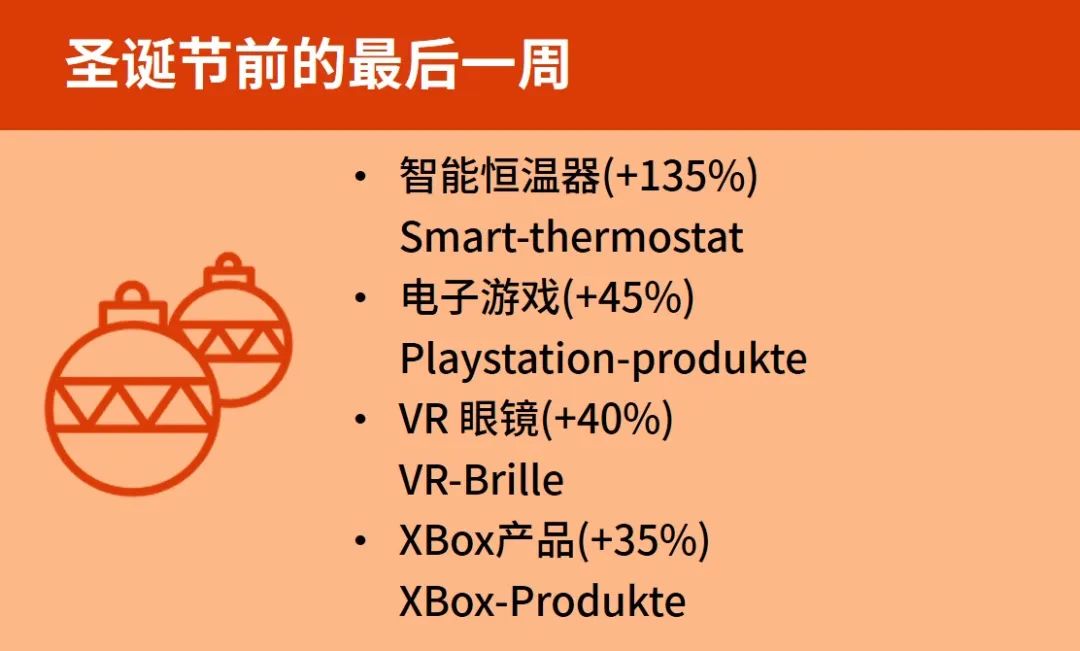 圣诞节前的最后一周

• 智能恒温器(+135%) Smart-thermostat
• 电子游戏(+45%) Playstation-produkte
• VR 眼镜(+40%) VR-Brille
• XBox产品(+35%) XBox-Produkte